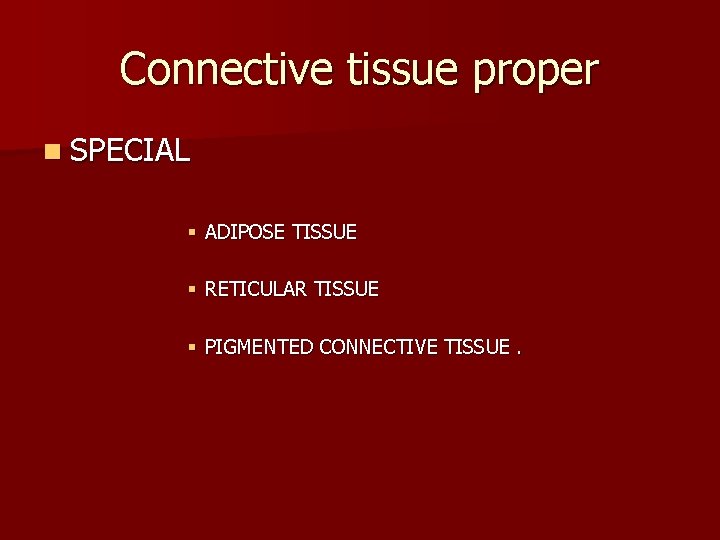 Connective tissue proper

SPECIAL

ADIPOSE TISSUE

RETICULAR TISSUE

PIGMENTED CONNECTIVE TISSUE .